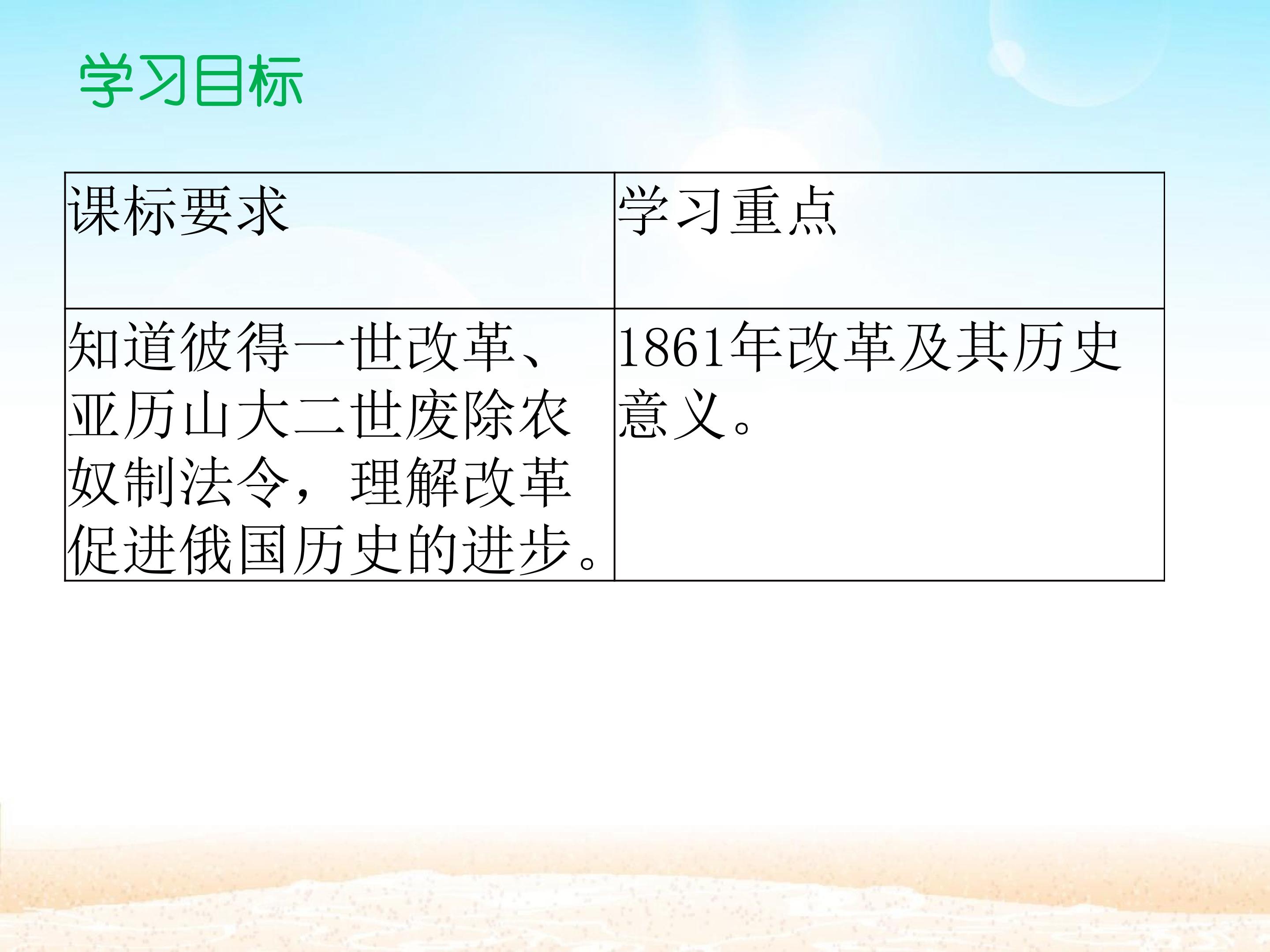 学习目标

| 课标要求 | 学习重点 |
|---|---|
| 知道彼得一世改革、亚历山大二世废除农奴制法令，理解改革促进俄国历史的进步。 | 1861年改革及其历史意义。 |